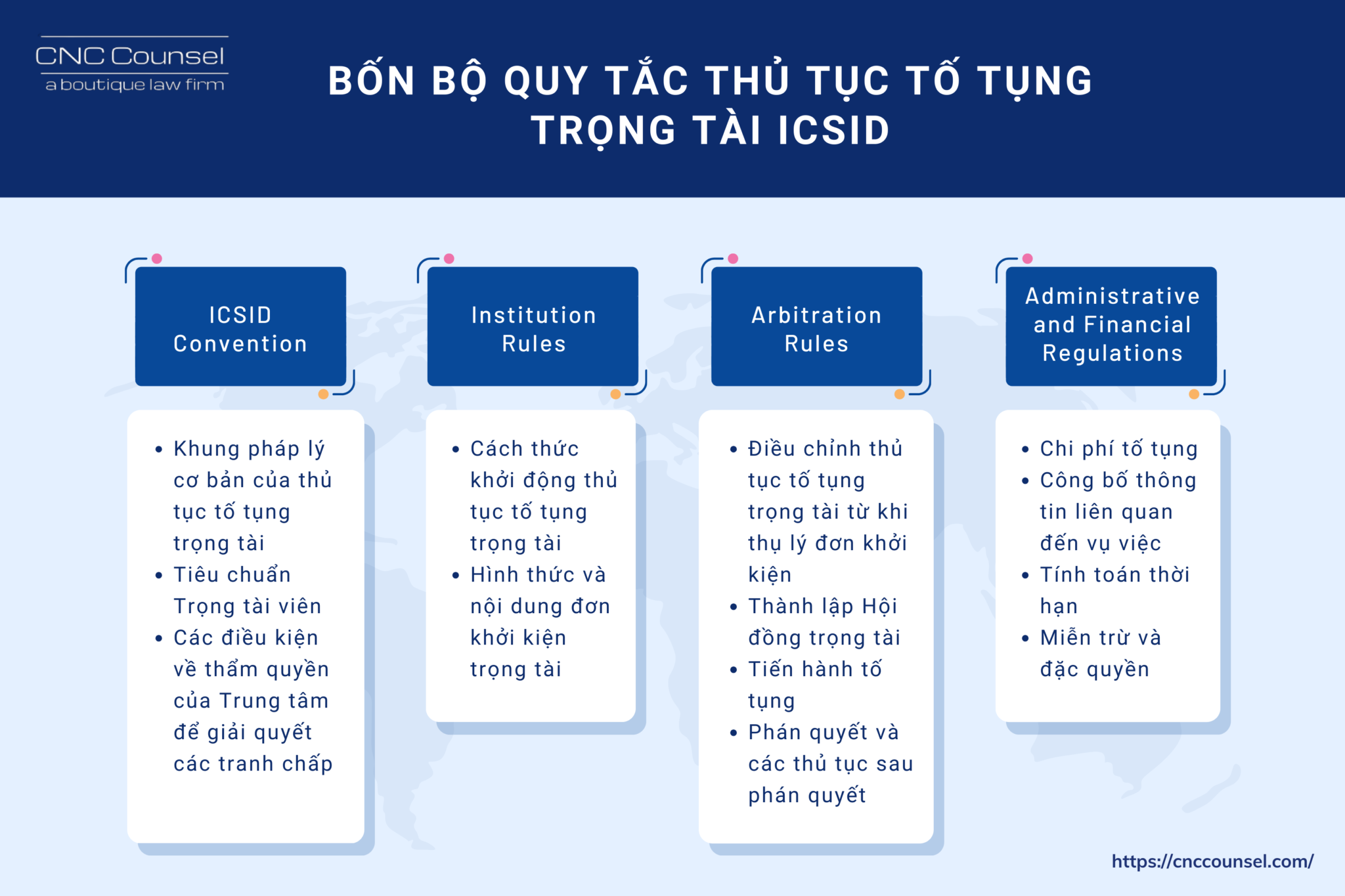 CNC Counsel
a boutique law firm

BỐN BỘ QUY TẮC THỦ TỤC TỐ TỤNG TRỌNG TÀI ICSID

ICSID Convention

- Khung pháp lý cơ bản của thủ tục tố tụng trọng tài
- Tiêu chuẩn Trọng tài viên
- Các điều kiện về thẩm quyền của Trung tâm để giải quyết các tranh chấp

Institution Rules

- Cách thức khởi động thủ tục tố tụng trọng tài
- Hình thức và nội dung đơn khởi kiện trọng tài

Arbitration Rules

- Điều chỉnh thủ tục tố tụng trọng tài từ khi thụ lý đơn khởi kiện
- Thành lập Hội đồng trọng tài
- Tiến hành tố tụng
- Phán quyết và các thủ tục sau phán quyết

Administrative and Financial Regulations

- Chi phí tố tụng
- Công bố thông tin liên quan đến vụ việc
- Tính toán thời hạn
- Miễn trừ và đặc quyền

https://cnccounsel.com/